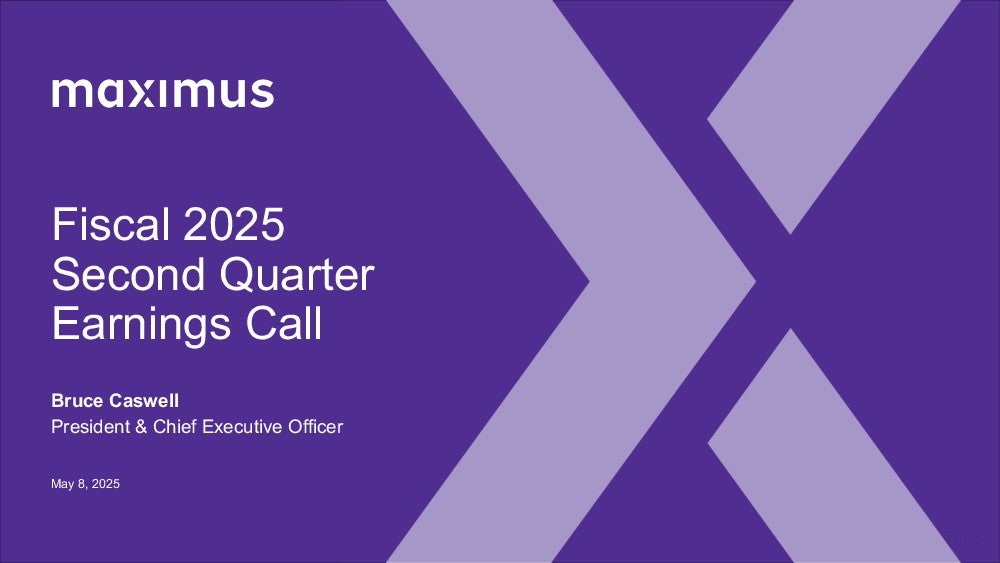 maximus

Fiscal 2025 Second Quarter Earnings Call

Bruce Caswell
President & Chief Executive Officer

May 8, 2025